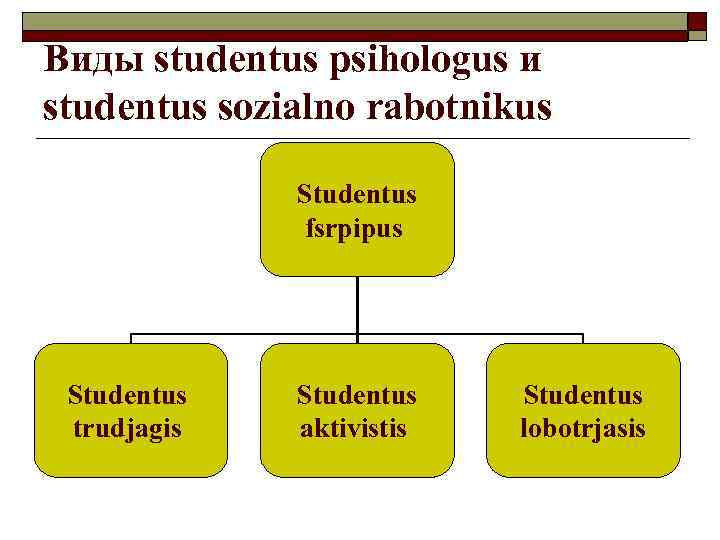 Виды studentus psihologus и studentus sozialno rabotnikus

Studentus fsrpipus

Studentus trudjagis

Studentus aktivistis

Studentus lobotrjasis